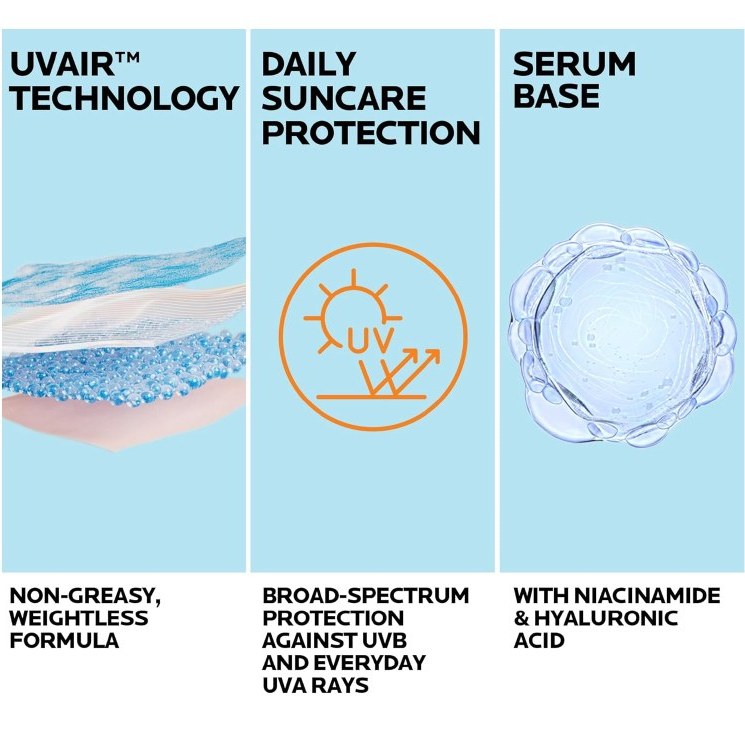 UVAIR™ TECHNOLOGY

NON-GREASY, WEIGHTLESS FORMULA

DAILY SUNCARE PROTECTION

UV

BROAD-SPECTRUM PROTECTION AGAINST UVB AND EVERYDAY UVA RAYS

SERUM BASE

WITH NIACINAMIDE & HYALURONIC ACID